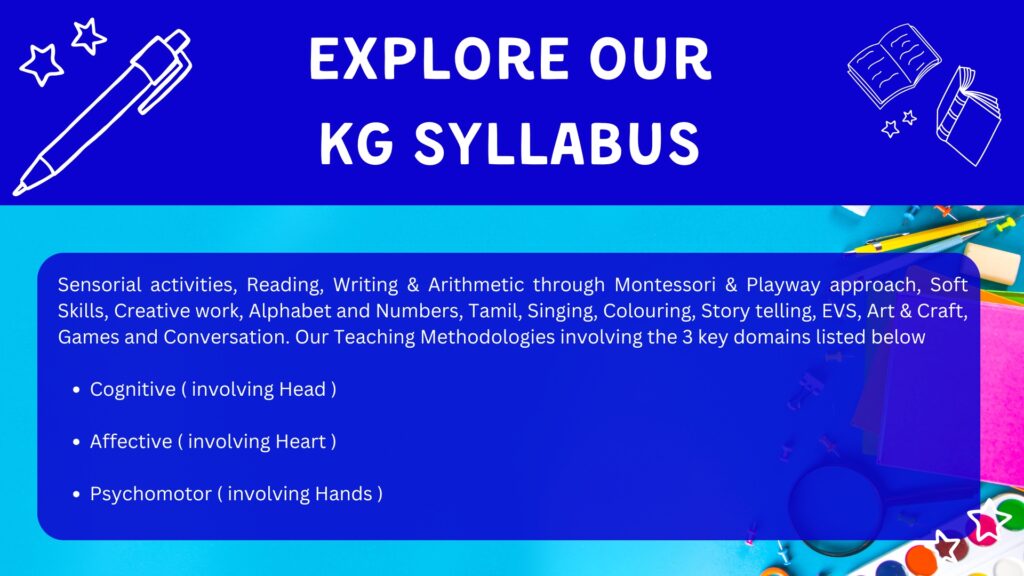 EXPLORE OUR KG SYLLABUS

Sensorial activities, Reading, Writing & Arithmetic through Montessori & Playway approach, Soft Skills, Creative work, Alphabet and Numbers, Tamil, Singing, Colouring, Story telling, EVS, Art & Craft, Games and Conversation. Our Teaching Methodologies involving the 3 key domains listed below

- Cognitive ( involving Head )
- Affective ( involving Heart )
- Psychomotor ( involving Hands )